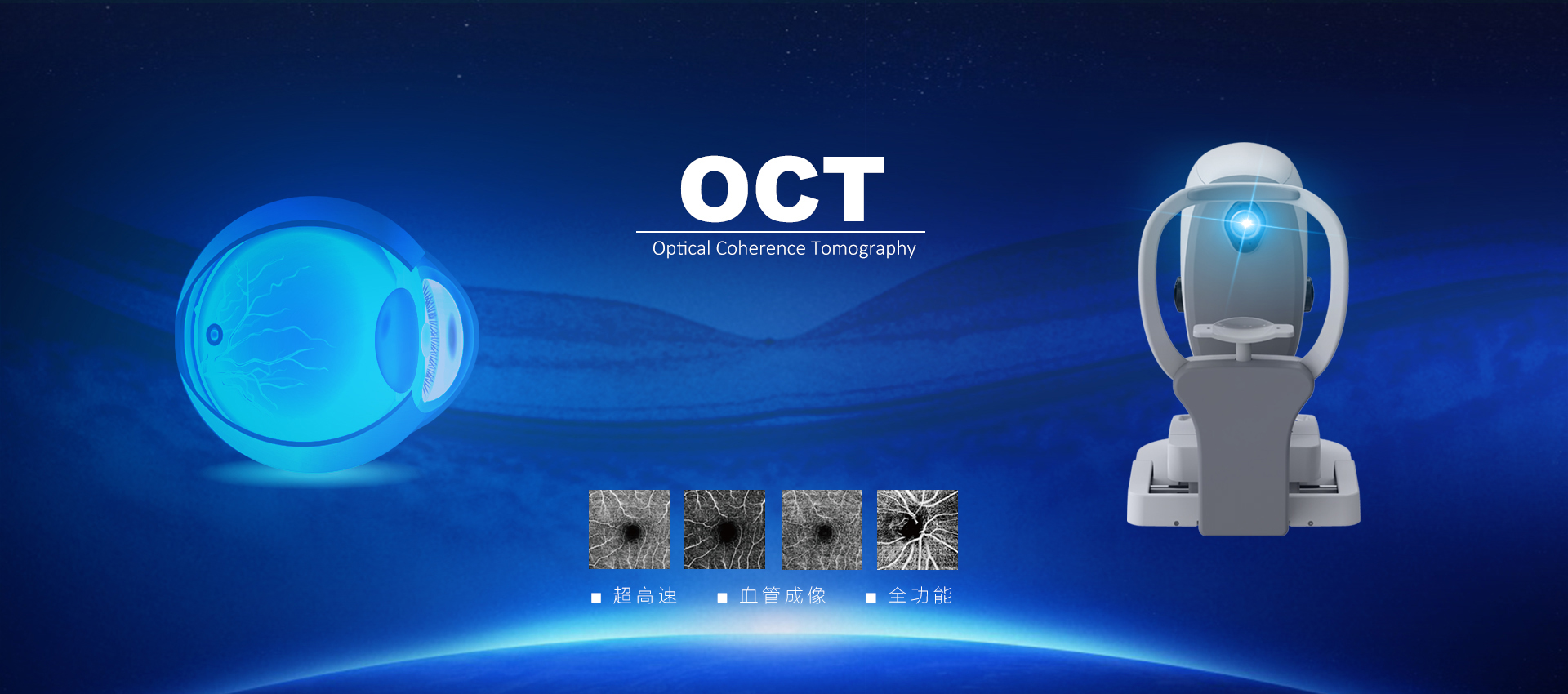 OCT

Optical Coherence Tomography

■ 超高速 ■ 血管成像 ■ 全功能